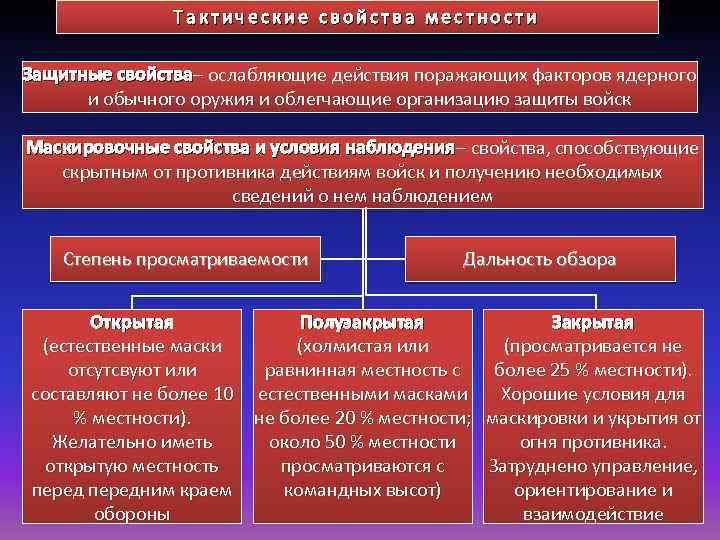 Тактические свойства местности

Защитные свойства– ослабляющие действия поражающих факторов ядерного и обычного оружия и облегчающие организацию защиты войск

Маскировочные свойства и условия наблюдения– свойства, способствующие скрытным от противника действиям войск и получению необходимых сведений о нем наблюдением

Степень просматриваемости

Дальность обзора

Открытая
(естественные маски отсутсвуют или составляют не более 10 % местности). Желательно иметь открытую местность перед передним краем обороны

Полузакрытая
(холмистая или равнинная местность с естественными масками не более 20 % местности; около 50 % местности просматриваются с командных высот)

Закрытая
(просматривается не более 25 % местности). Хорошие условия для маскировки и укрытия от огня противника. Затруднено управление, ориентирование и взаимодействие